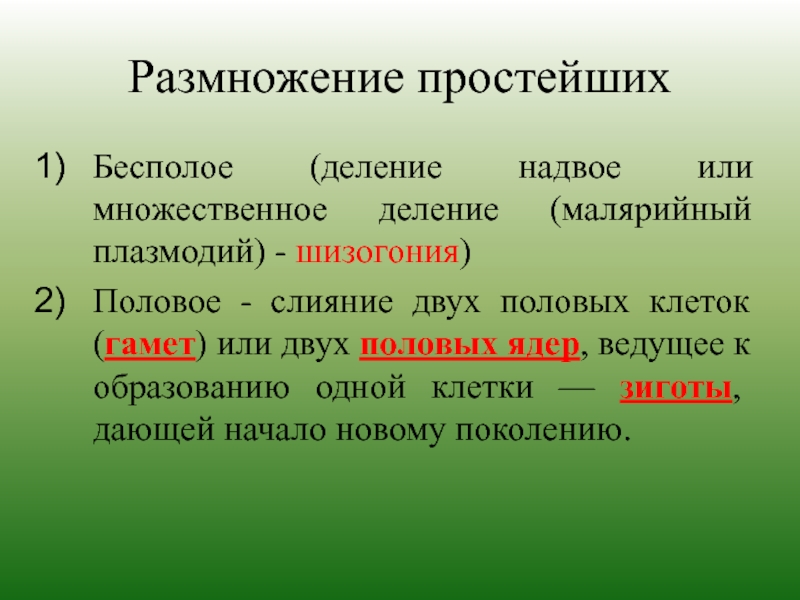 Размножение простейших

1) Бесполое (деление надвое или множественное деление (малярийный плазмодий) - шизогония)

2) Половое - слияние двух половых клеток (гамет) или двух половых ядер, ведущее к образованию одной клетки — зиготы, дающей начало новому поколению.